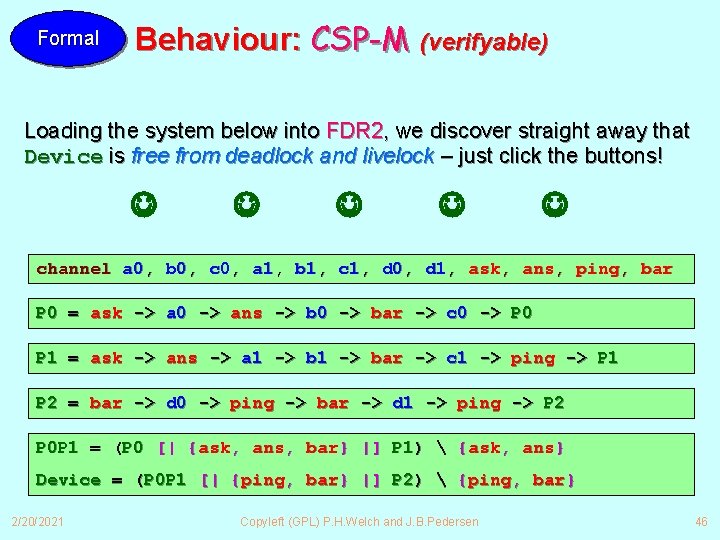 Formal

Behaviour: CSP-M (verifyable)

Loading the system below into FDR2, we discover straight away that Device is free from deadlock and livelock – just click the buttons!

channel a0, b0, c0, a1, b1, c1, d0, d1, ask, ans, ping, bar

P0 = ask -> a0 -> ans -> b0 -> bar -> c0 -> P0

P1 = ask -> ans -> a1 -> b1 -> bar -> c1 -> ping -> P1

P2 = bar -> d0 -> ping -> bar -> d1 -> ping -> P2

P0P1 = (P0 [| {ask, ans, bar} |] P1) \ {ask, ans}

Device = (P0P1 [| {ping, bar} |] P2) \ {ping, bar}

2/20/2021 Copyleft (GPL) P.H.Welch and J.B.Pedersen 46